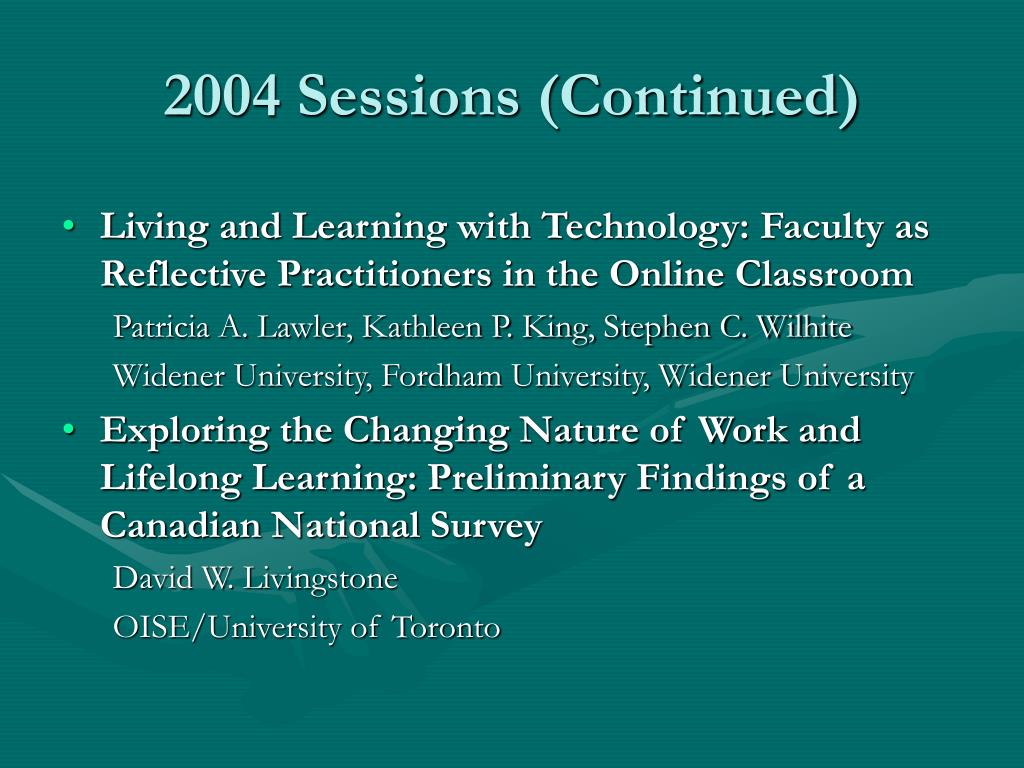 2004 Sessions (Continued)

• Living and Learning with Technology: Faculty as Reflective Practitioners in the Online Classroom

Patricia A. Lawler, Kathleen P. King, Stephen C. Wilhite

Widener University, Fordham University, Widener University

• Exploring the Changing Nature of Work and Lifelong Learning: Preliminary Findings of a Canadian National Survey

David W. Livingstone

OISE/University of Toronto